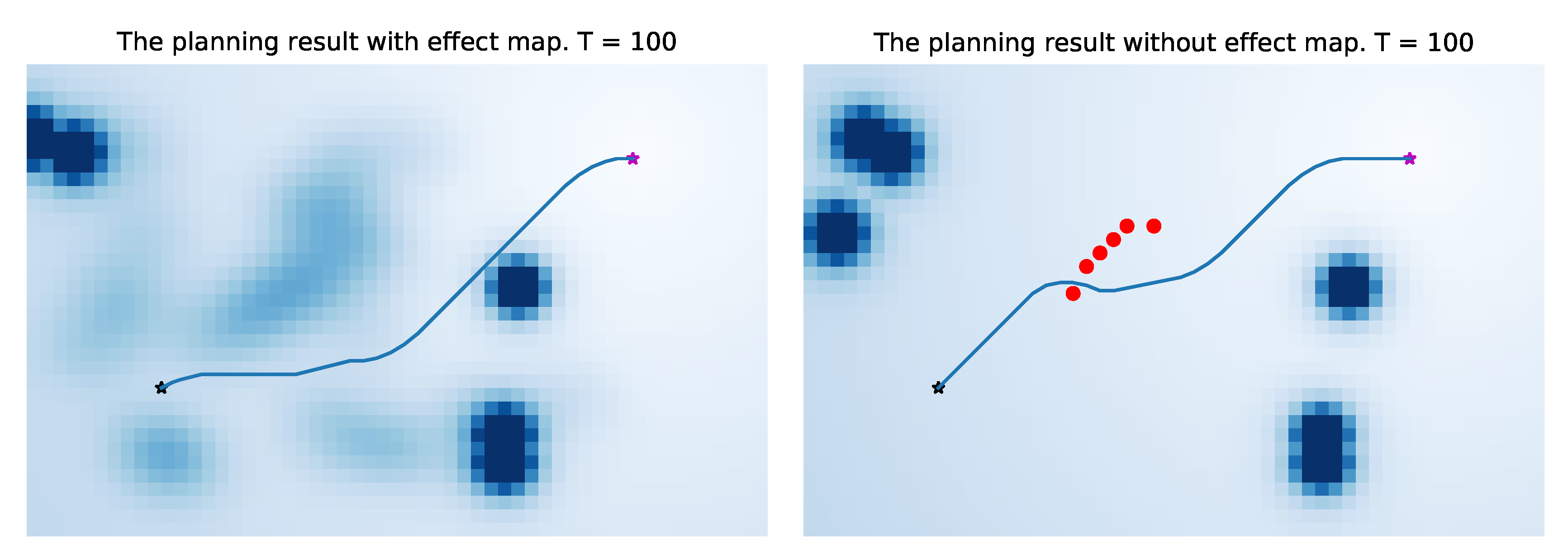 The planning result with effect map. T = 100

The planning result without effect map. T = 100